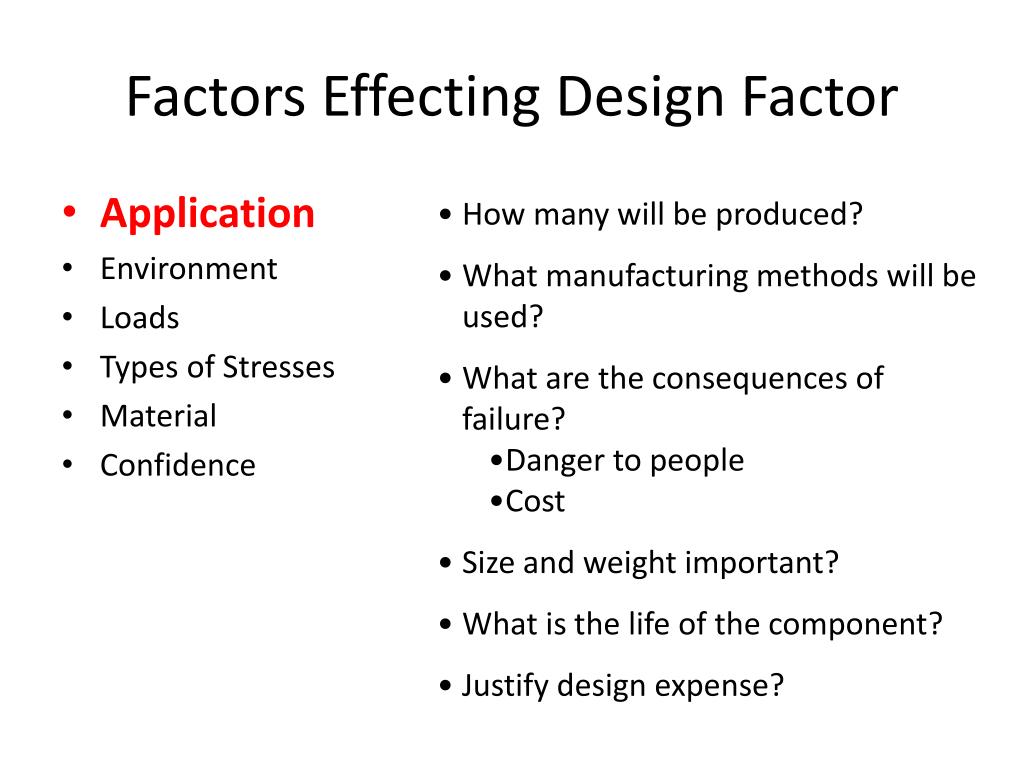 Factors Effecting Design Factor

• Application
• Environment
• Loads
• Types of Stresses
• Material
• Confidence

• How many will be produced?
• What manufacturing methods will be used?
• What are the consequences of failure?
•Danger to people
•Cost
• Size and weight important?
• What is the life of the component?
• Justify design expense?